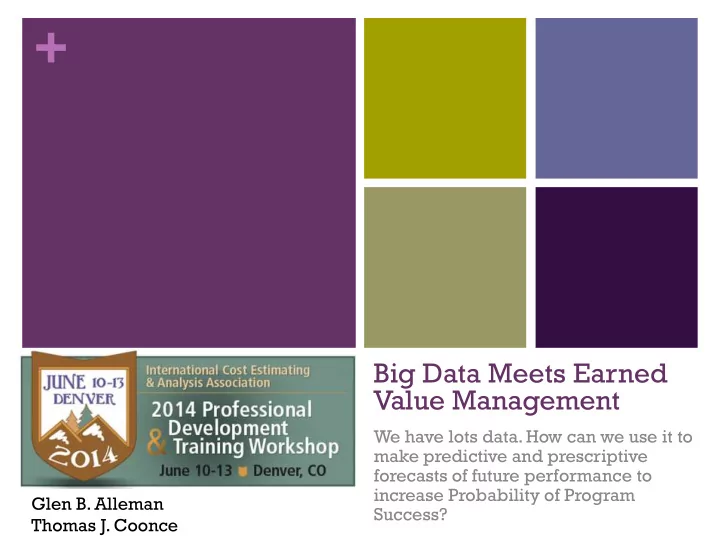 +

JUNE 10-13
DENVER
2014

International Cost Estimating & Analysis Association
2014 Professional Development & Training Workshop
June 10-13 Denver, CO

Glen B. Alleman
Thomas J. Coonce

Big Data Meets Earned Value Management

We have lots data. How can we use it to make predictive and prescriptive forecasts of future performance to increase Probability of Program Success?